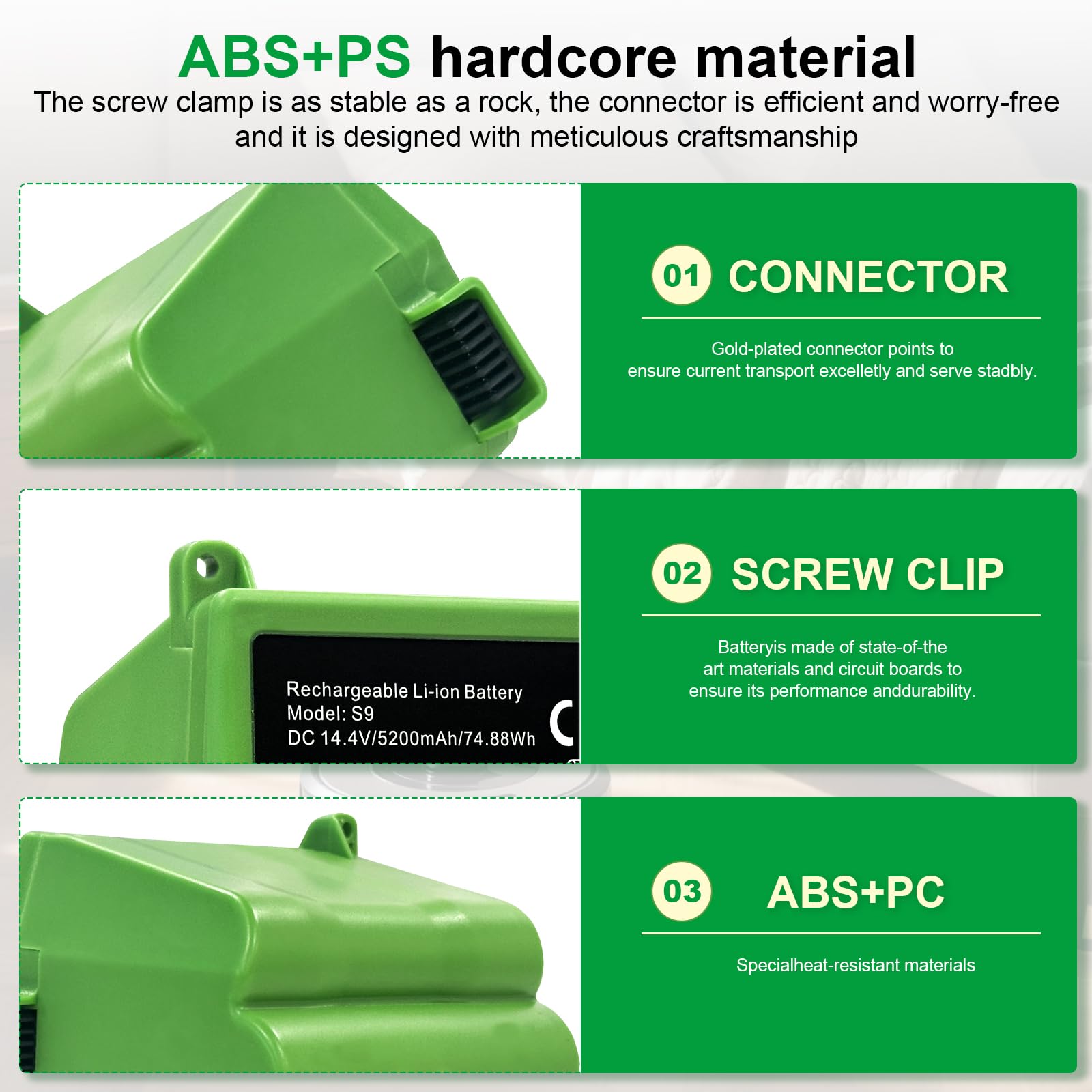 ABS+PS hardcore material

The screw clamp is as stable as a rock, the connector is efficient and worry-free and it is designed with meticulous craftsmanship

01 CONNECTOR

Gold-plated connector points to ensure current transport excelletly and serve stadbly.

Rechargeable Li-ion Battery
Model: S9
DC 14.4V/5200mAh/74.88Wh

02 SCREW CLIP

Batteryis made of state-of-the art materials and circuit boards to ensure its performance anddurability.

03 ABS+PC

Specialheat-resistant materials